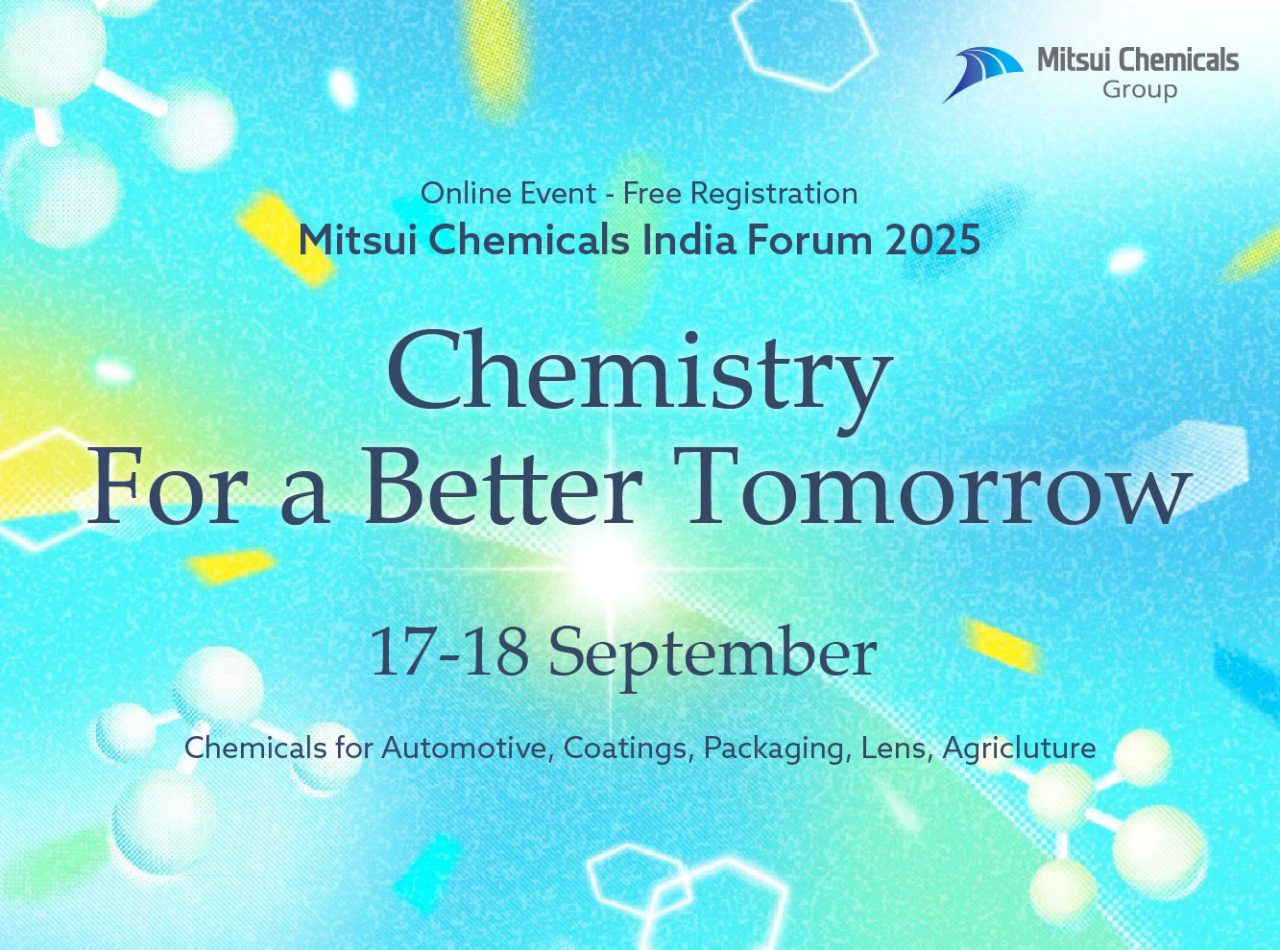 Mitsui Chemicals Group

Online Event - Free Registration
Mitsui Chemicals India Forum 2025

Chemistry
For a Better Tomorrow

17-18 September

Chemicals for Automotive, Coatings, Packaging, Lens, Agricluture